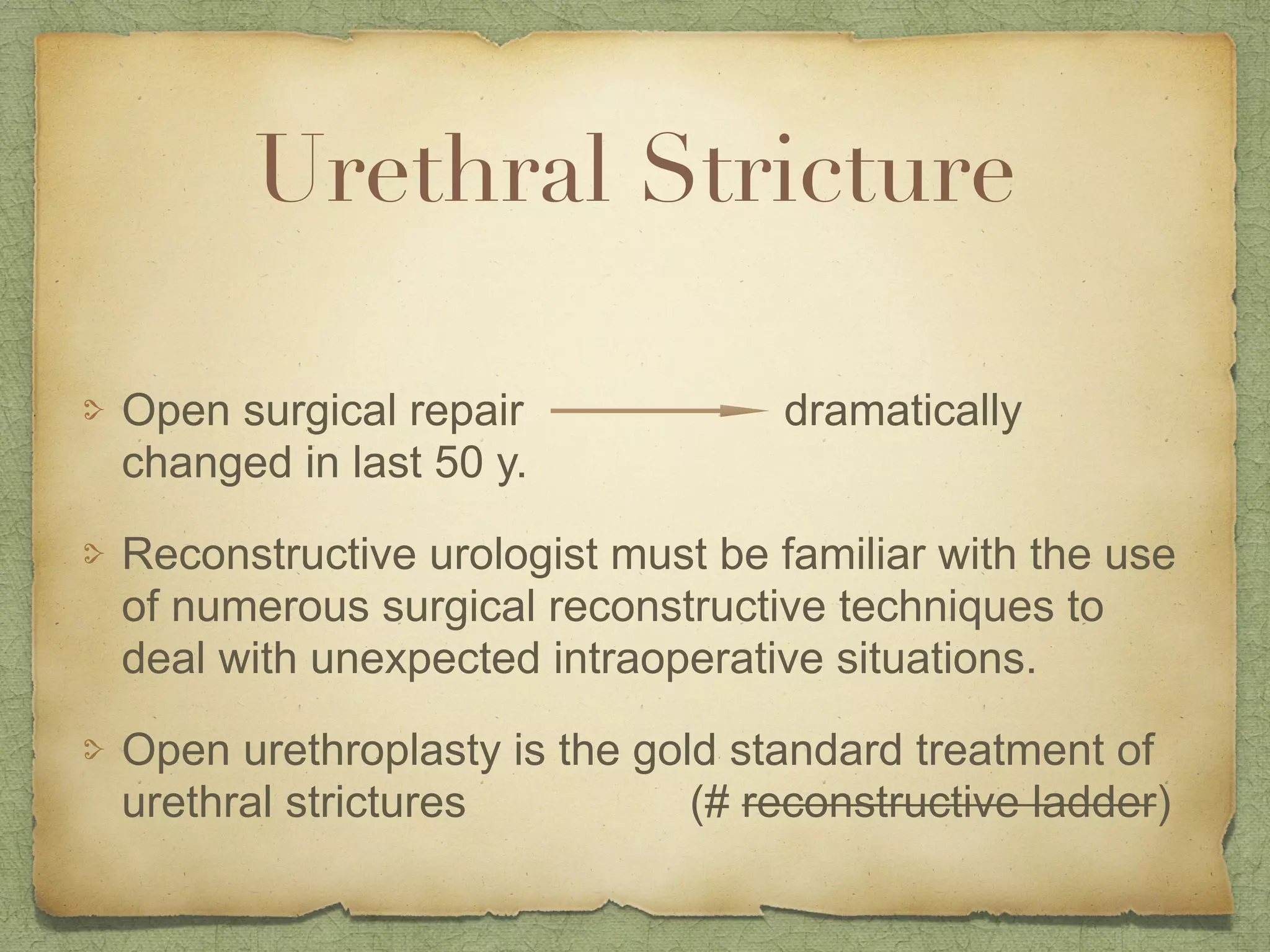 Urethral Stricture

Open surgical repair → dramatically changed in last 50 y.

Reconstructive urologist must be familiar with the use of numerous surgical reconstructive techniques to deal with unexpected intraoperative situations.

Open urethroplasty is the gold standard treatment of urethral strictures (# ~~reconstructive ladder~~)